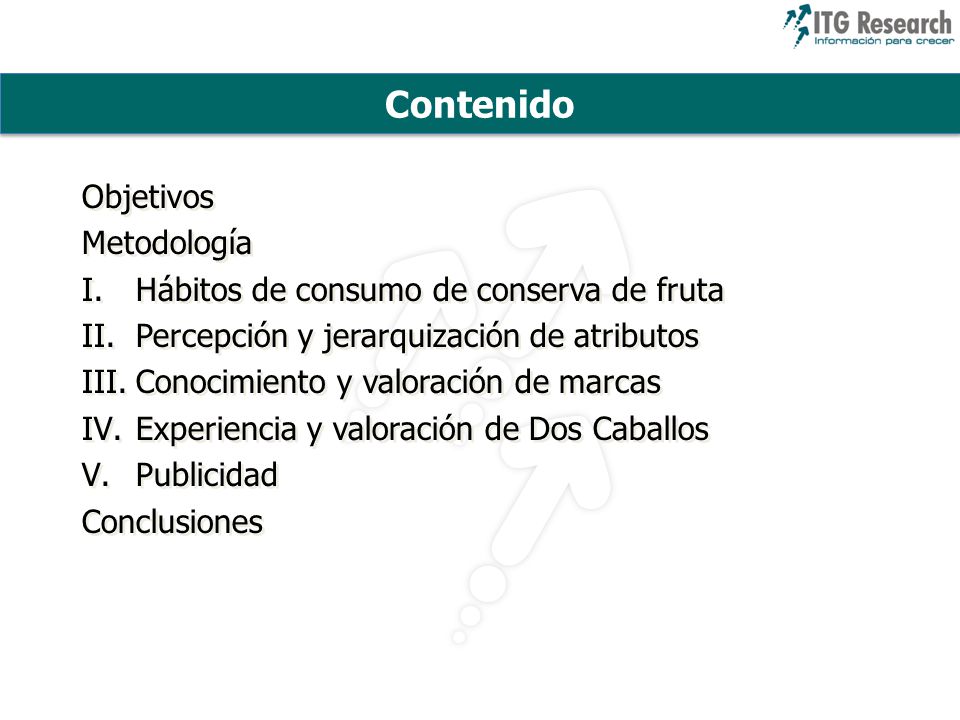 ITG Research
Información para crecer

Contenido

Objetivos
Metodología
I. Hábitos de consumo de conserva de fruta
II. Percepción y jerarquización de atributos
III. Conocimiento y valoración de marcas
IV. Experiencia y valoración de Dos Caballos
V. Publicidad
Conclusiones